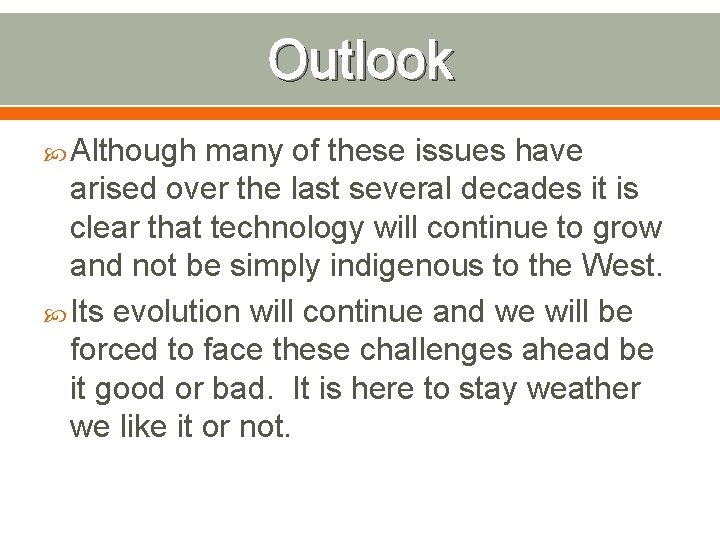 Outlook

Although many of these issues have arised over the last several decades it is clear that technology will continue to grow and not be simply indigenous to the West.

Its evolution will continue and we will be forced to face these challenges ahead be it good or bad. It is here to stay weather we like it or not.